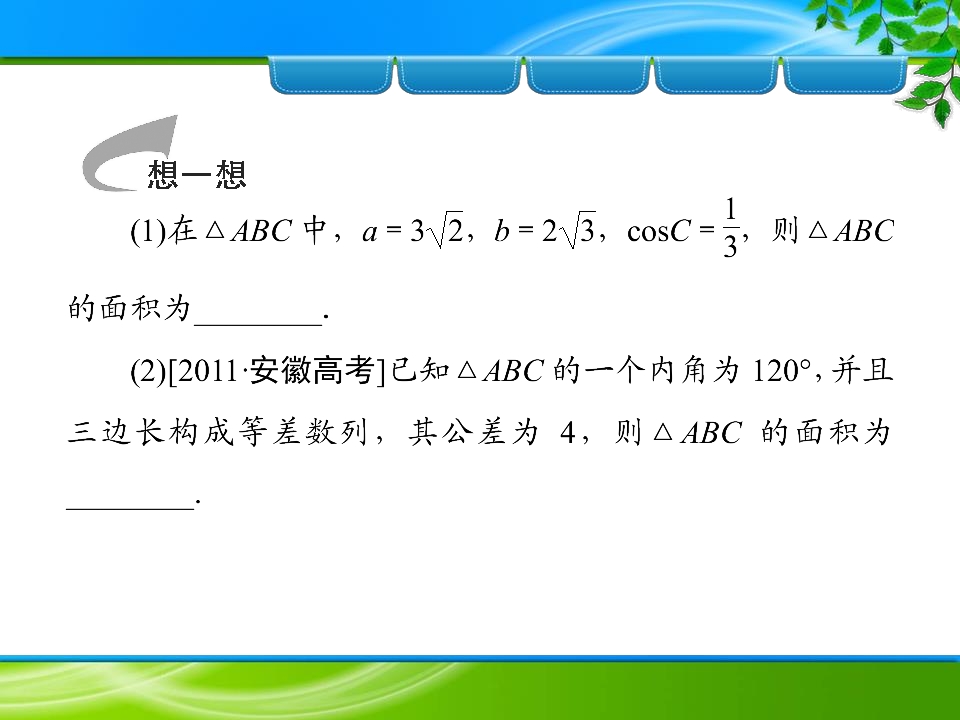 想一想

(1)在$\triangle ABC$中，$a=3\sqrt{2}$，$b=2\sqrt{3}$，$\cos C=\frac{1}{3}$，则$\triangle ABC$的面积为________.

(2)[2011·安徽高考]已知$\triangle ABC$的一个内角为$120°$，并且三边长构成等差数列，其公差为 4，则$\triangle ABC$ 的面积为________.